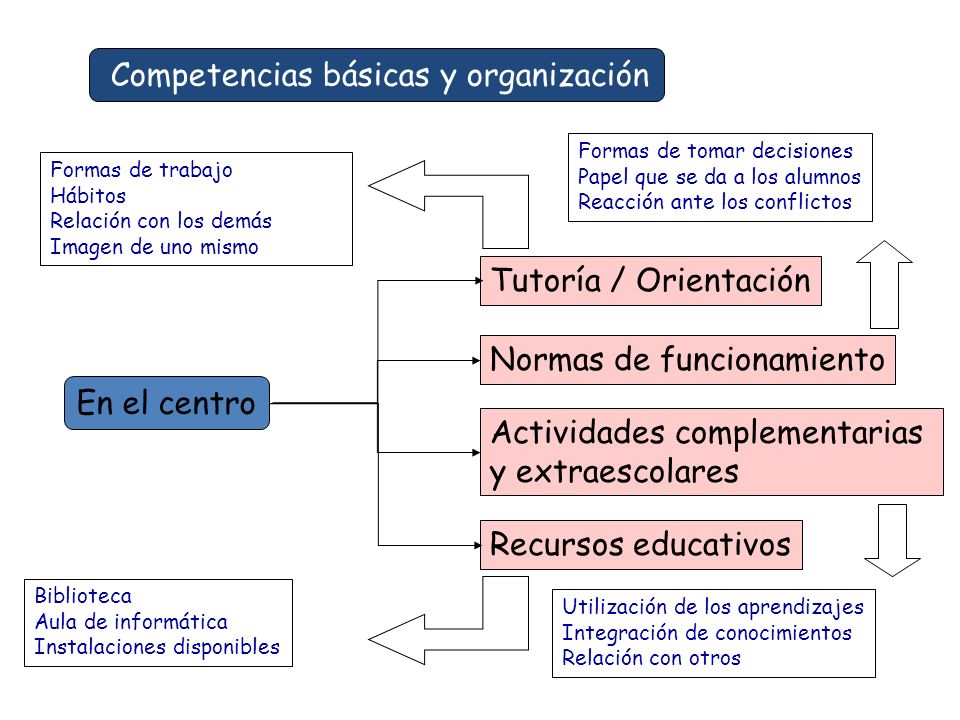 Competencias básicas y organización

Formas de trabajo
Hábitos
Relación con los demás
Imagen de uno mismo

Formas de tomar decisiones
Papel que se da a los alumnos
Reacción ante los conflictos

En el centro

Tutoría / Orientación

Normas de funcionamiento

Actividades complementarias y extraescolares

Recursos educativos

Biblioteca
Aula de informática
Instalaciones disponibles

Utilización de los aprendizajes
Integración de conocimientos
Relación con otros